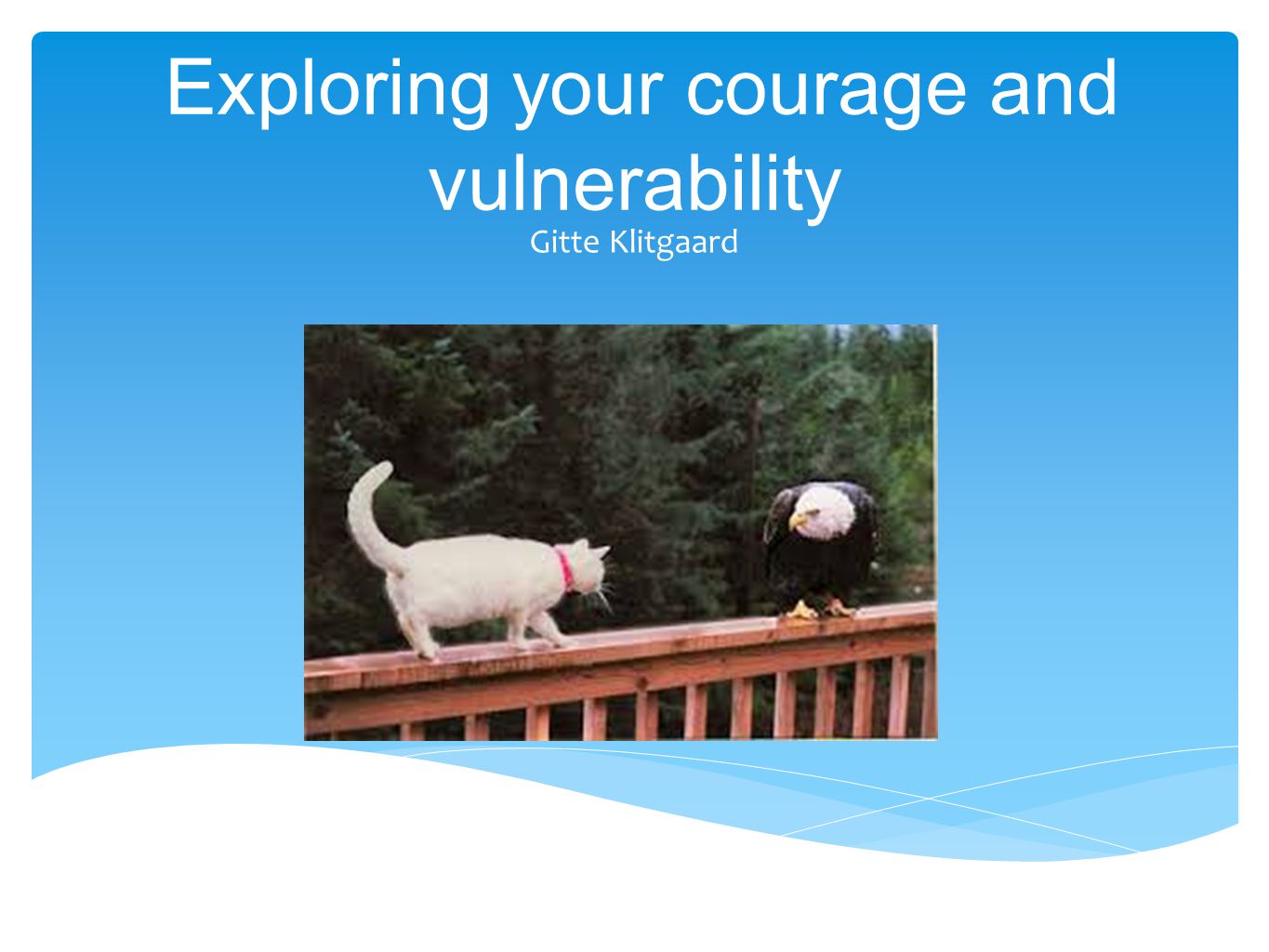 Exploring your courage and vulnerability
Gitte Klitgaard